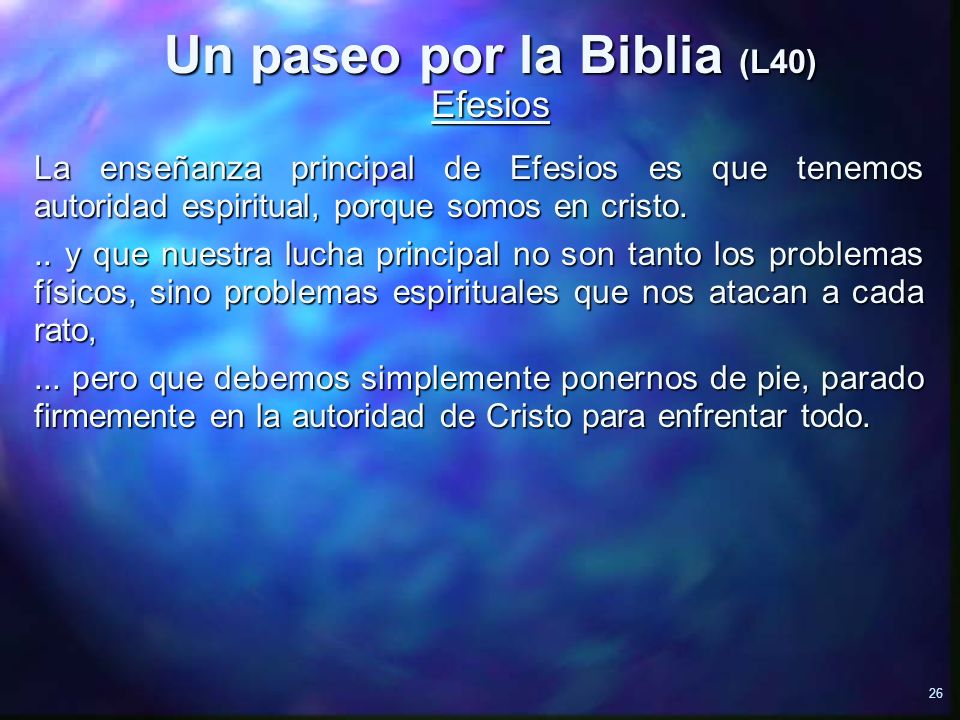 Un paseo por la Biblia (L40)
Efesios

La enseñanza principal de Efesios es que tenemos autoridad espiritual, porque somos en cristo.

.. y que nuestra lucha principal no son tanto los problemas físicos, sino problemas espirituales que nos atacan a cada rato,

... pero que debemos simplemente ponernos de pie, parado firmemente en la autoridad de Cristo para enfrentar todo.

26